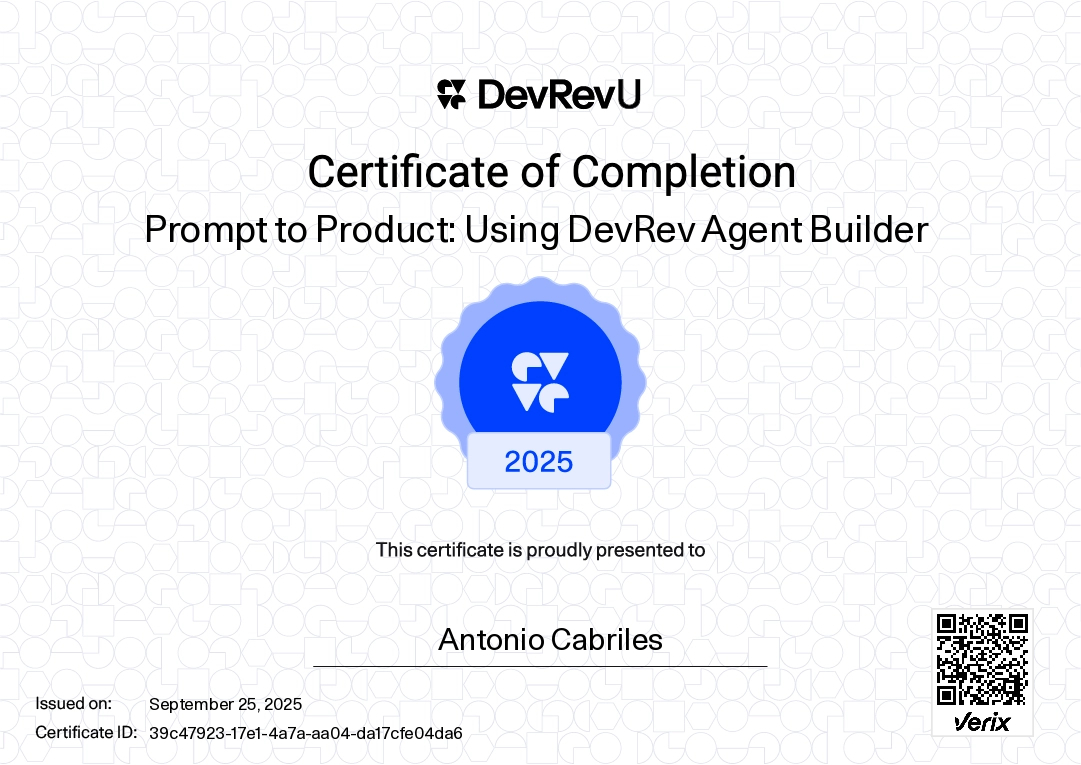 DevRevU

Certificate of Completion

Prompt to Product: Using DevRev Agent Builder

2025

This certificate is proudly presented to

Antonio Cabriles

Issued on: September 25, 2025

Certificate ID: 39c47923-17e1-4a7a-aa04-da17cfe04da6

Verix